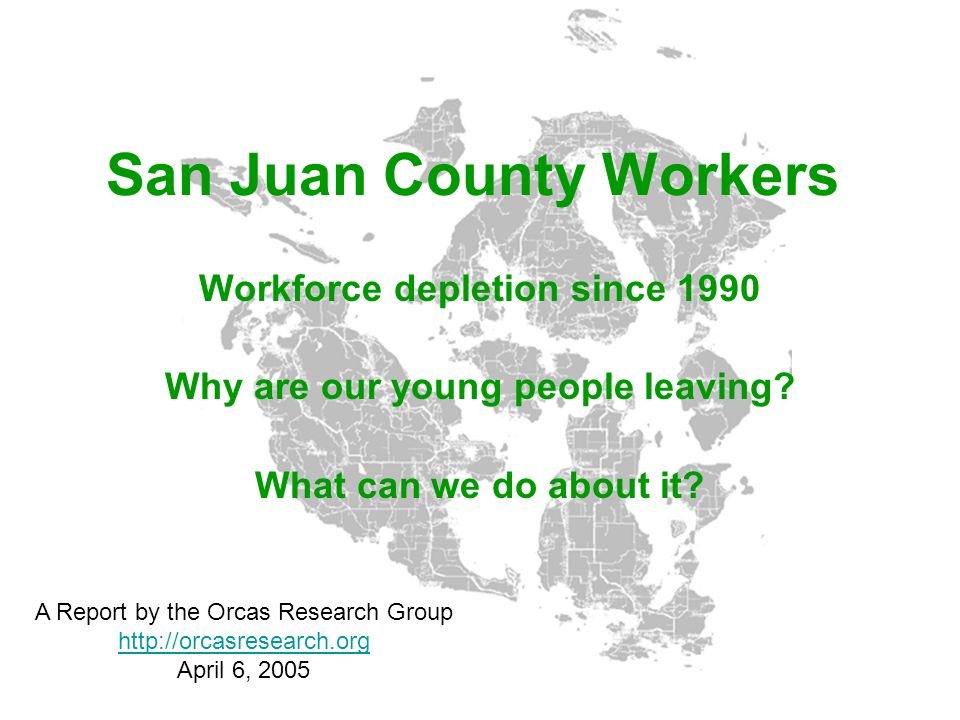 San Juan County Workers

Workforce depletion since 1990

Why are our young people leaving?

What can we do about it?

A Report by the Orcas Research Group
http://orcasresearch.org
April 6, 2005